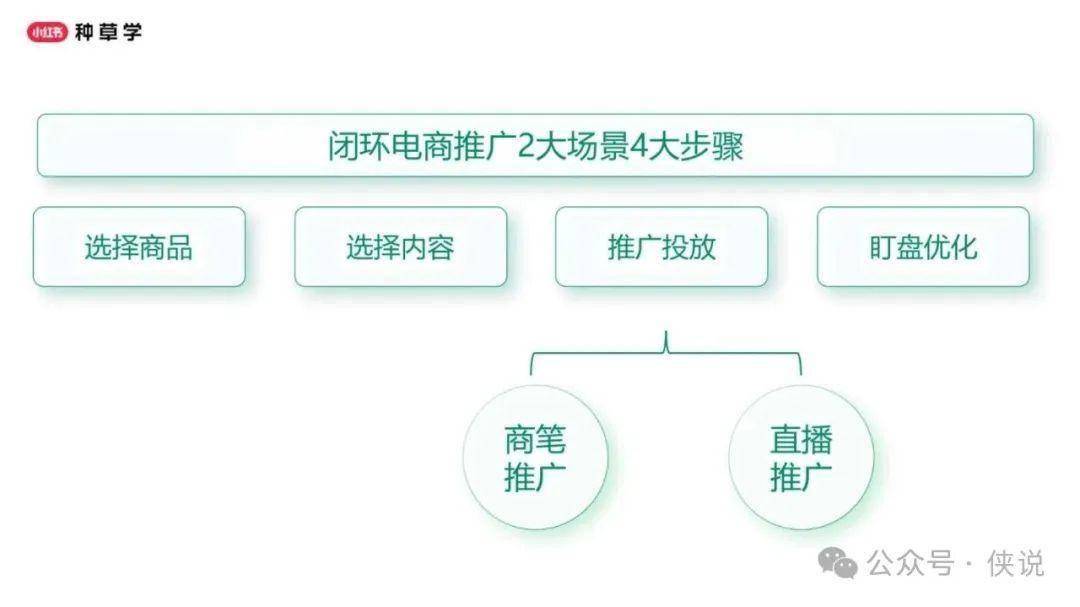 小红书 种草学

闭环电商推广2大场景4大步骤

选择商品

选择内容

推广投放

盯盘优化

商笔推广

直播推广

公众号 · 侠说